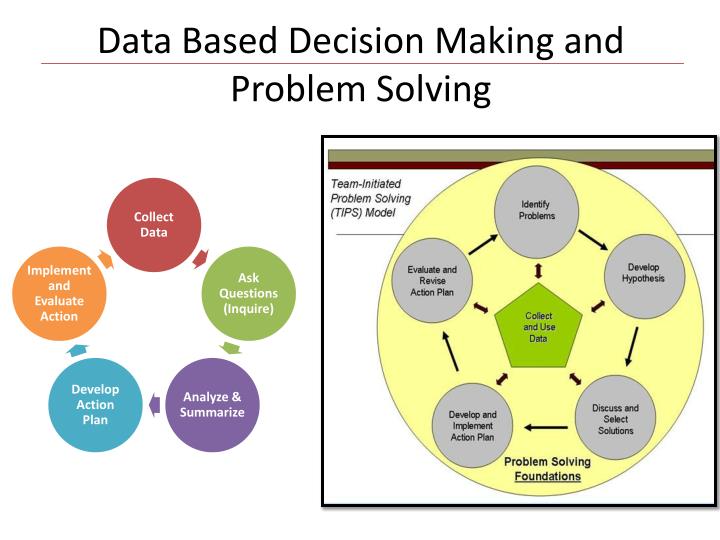 Data Based Decision Making and Problem Solving

Collect Data

Ask Questions (Inquire)

Analyze & Summarize

Develop Action Plan

Implement and Evaluate Action

Team-Initiated Problem Solving (TIPS) Model

Identify Problems

Develop Hypothesis

Discuss and Select Solutions

Develop and Implement Action Plan

Evaluate and Revise Action Plan

Collect and Use Data

Problem Solving Foundations